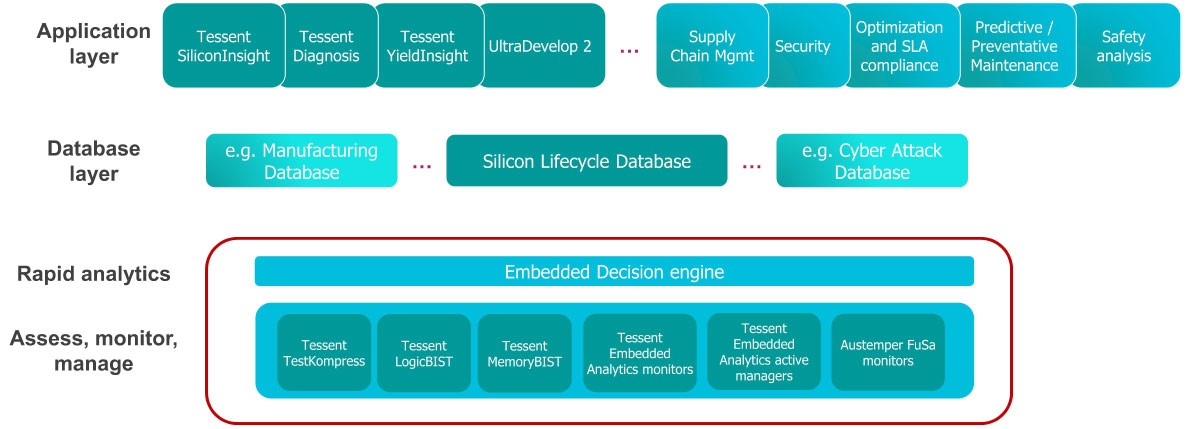 Application layer

Tessent SiliconInsight

Tessent Diagnosis

Tessent YieldInsight

UltraDevelop 2

...

Supply Chain Mgmt

Security

Optimization and SLA compliance

Predictive / Preventative Maintenance

Safety analysis

Database layer

e.g. Manufacturing Database

...

Silicon Lifecycle Database

...

e.g. Cyber Attack Database

Rapid analytics

Embedded Decision engine

Assess, monitor, manage

Tessent TestKompress

Tessent LogicBIST

Tessent MemoryBIST

Tessent Embedded Analytics monitors

Tessent Embedded Analytics active managers

Austemper FuSa monitors